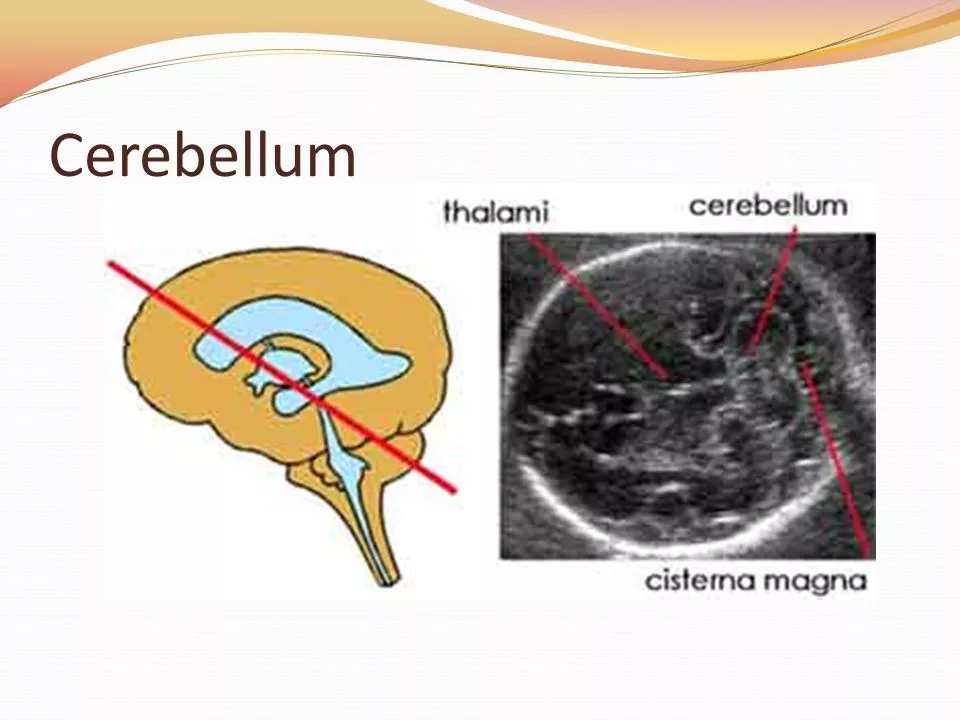 Cerebellum

thalami

cerebellum

cisterna magna